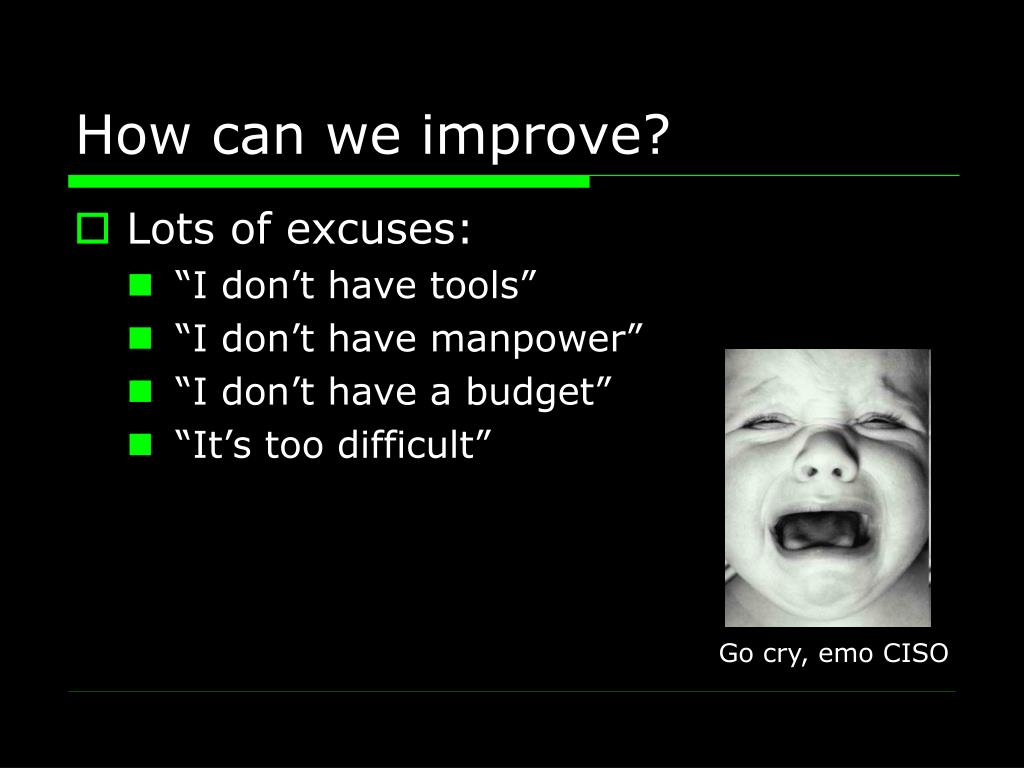 How can we improve?

Lots of excuses:

“I don’t have tools”

“I don’t have manpower”

“I don’t have a budget”

“It’s too difficult”

Go cry, emo CISO